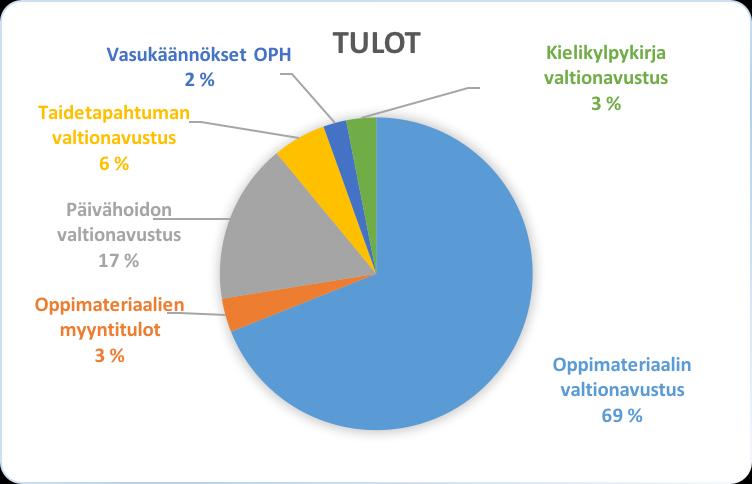 TULOT

Vasukäännökset OPH
2 %

Kielikylpykirja valtionavustus
3 %

Taidetapahtuman valtionavustus
6 %

Päivähoidon valtionavustus
17 %

Oppimateriaalien myyntitulot
3 %

Oppimateriaalin valtionavustus
69 %